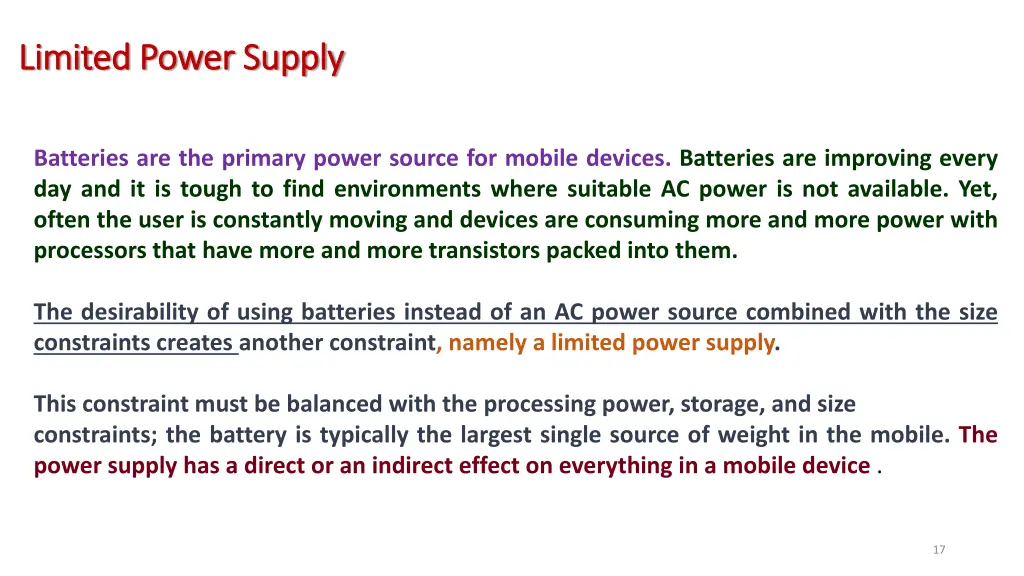 Limited Power Supply

Batteries are the primary power source for mobile devices. Batteries are improving every day and it is tough to find environments where suitable AC power is not available. Yet, often the user is constantly moving and devices are consuming more and more power with processors that have more and more transistors packed into them.

The desirability of using batteries instead of an AC power source combined with the size constraints creates another constraint, namely a limited power supply.

This constraint must be balanced with the processing power, storage, and size constraints; the battery is typically the largest single source of weight in the mobile. The power supply has a direct or an indirect effect on everything in a mobile device .

17